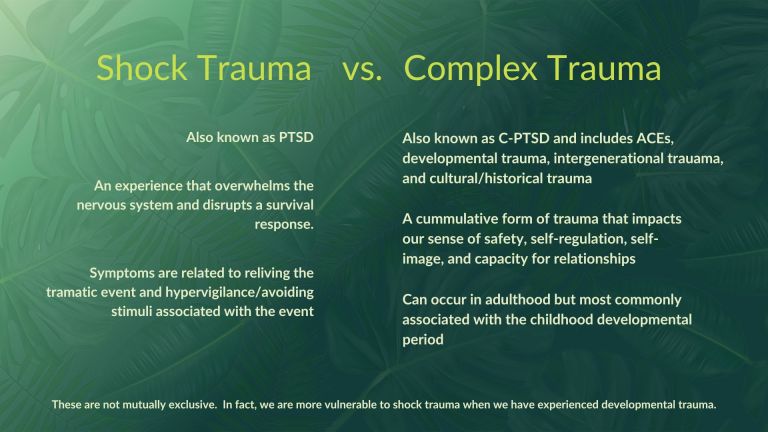 Shock Trauma vs. Complex Trauma

Also known as PTSD

An experience that overwhelms the nervous system and disrupts a survival response.

Symptoms are related to reliving the tramatic event and hypervigilance/avoiding stimuli associated with the event

Also known as C-PTSD and includes ACEs, developmental trauma, intergenerational trauama, and cultural/historical trauma

A cummulative form of trauma that impacts our sense of safety, self-regulation, self-image, and capacity for relationships

Can occur in adulthood but most commonly associated with the childhood developmental period

These are not mutually exclusive. In fact, we are more vulnerable to shock trauma when we have experienced developmental trauma.